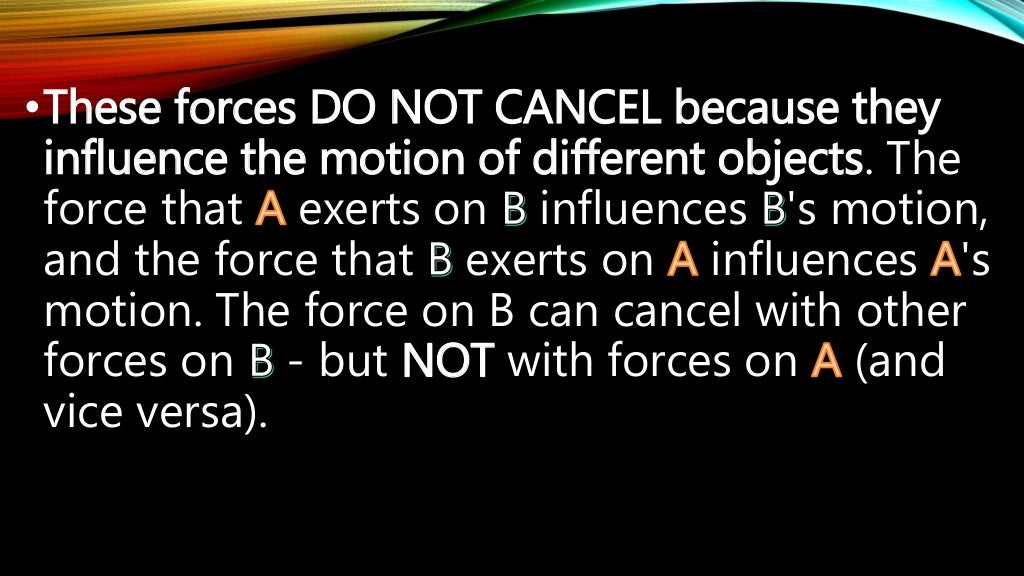 •These forces DO NOT CANCEL because they influence the motion of different objects. The force that A exerts on B influences B's motion, and the force that B exerts on A influences A's motion. The force on B can cancel with other forces on B - but NOT with forces on A (and vice versa).